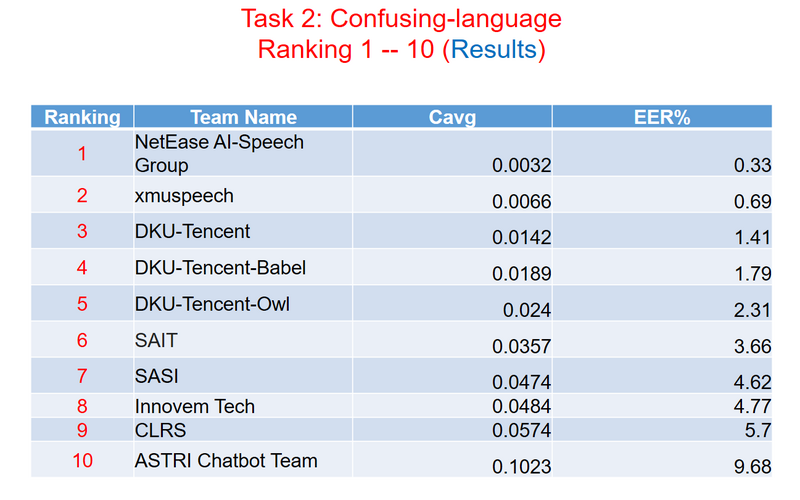 Task 2: Confusing-language
Ranking 1 -- 10 (Results)

| Ranking | Team Name | Cavg | EER% |
|---|---|---|---|
| 1 | NetEase AI-Speech Group | 0.0032 | 0.33 |
| 2 | xmuspeech | 0.0066 | 0.69 |
| 3 | DKU-Tencent | 0.0142 | 1.41 |
| 4 | DKU-Tencent-Babel | 0.0189 | 1.79 |
| 5 | DKU-Tencent-Owl | 0.024 | 2.31 |
| 6 | SAIT | 0.0357 | 3.66 |
| 7 | SASI | 0.0474 | 4.62 |
| 8 | Innovem Tech | 0.0484 | 4.77 |
| 9 | CLRS | 0.0574 | 5.7 |
| 10 | ASTRI Chatbot Team | 0.1023 | 9.68 |